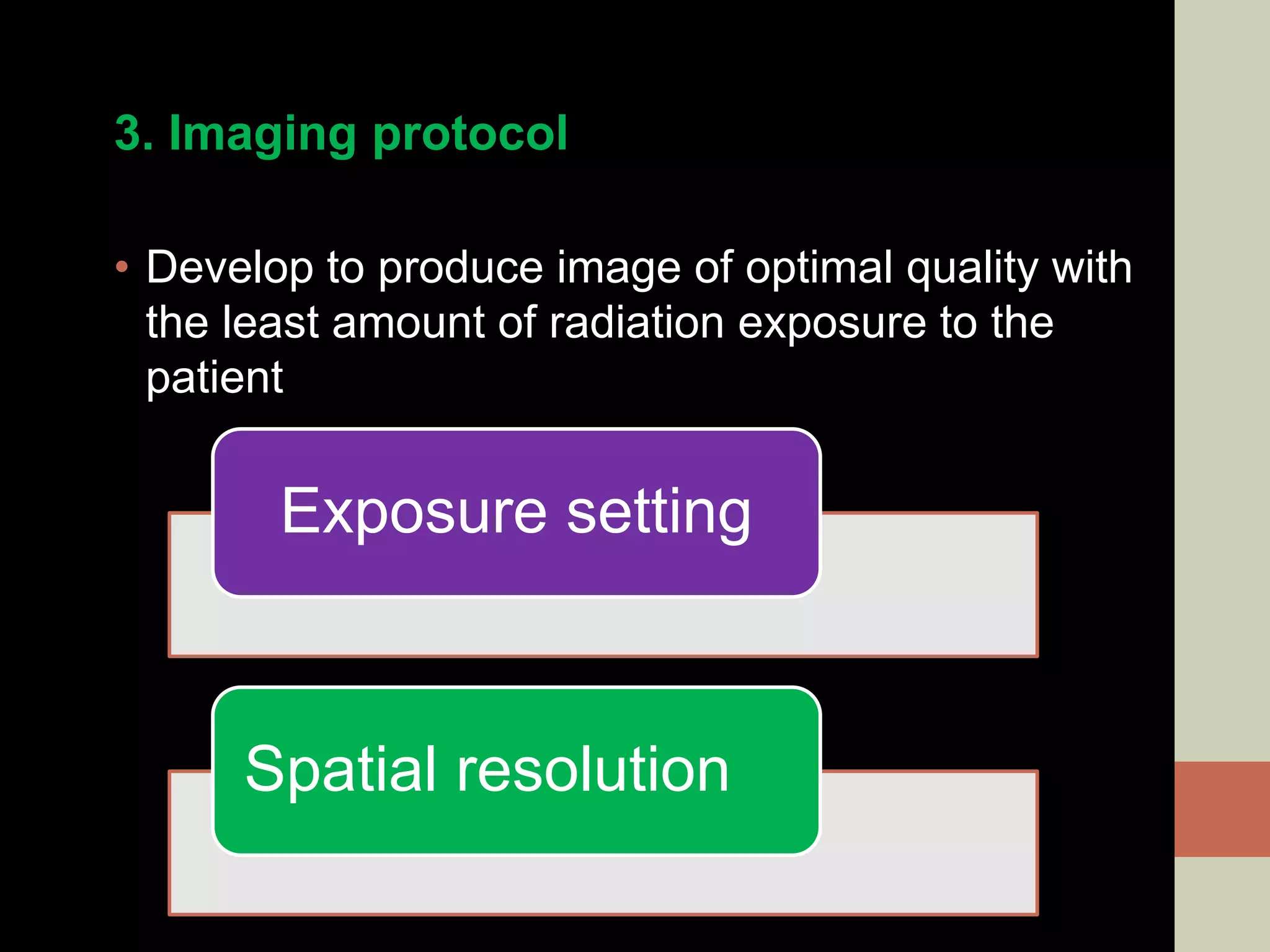 3. Imaging protocol

• Develop to produce image of optimal quality with the least amount of radiation exposure to the patient

Exposure setting

Spatial resolution